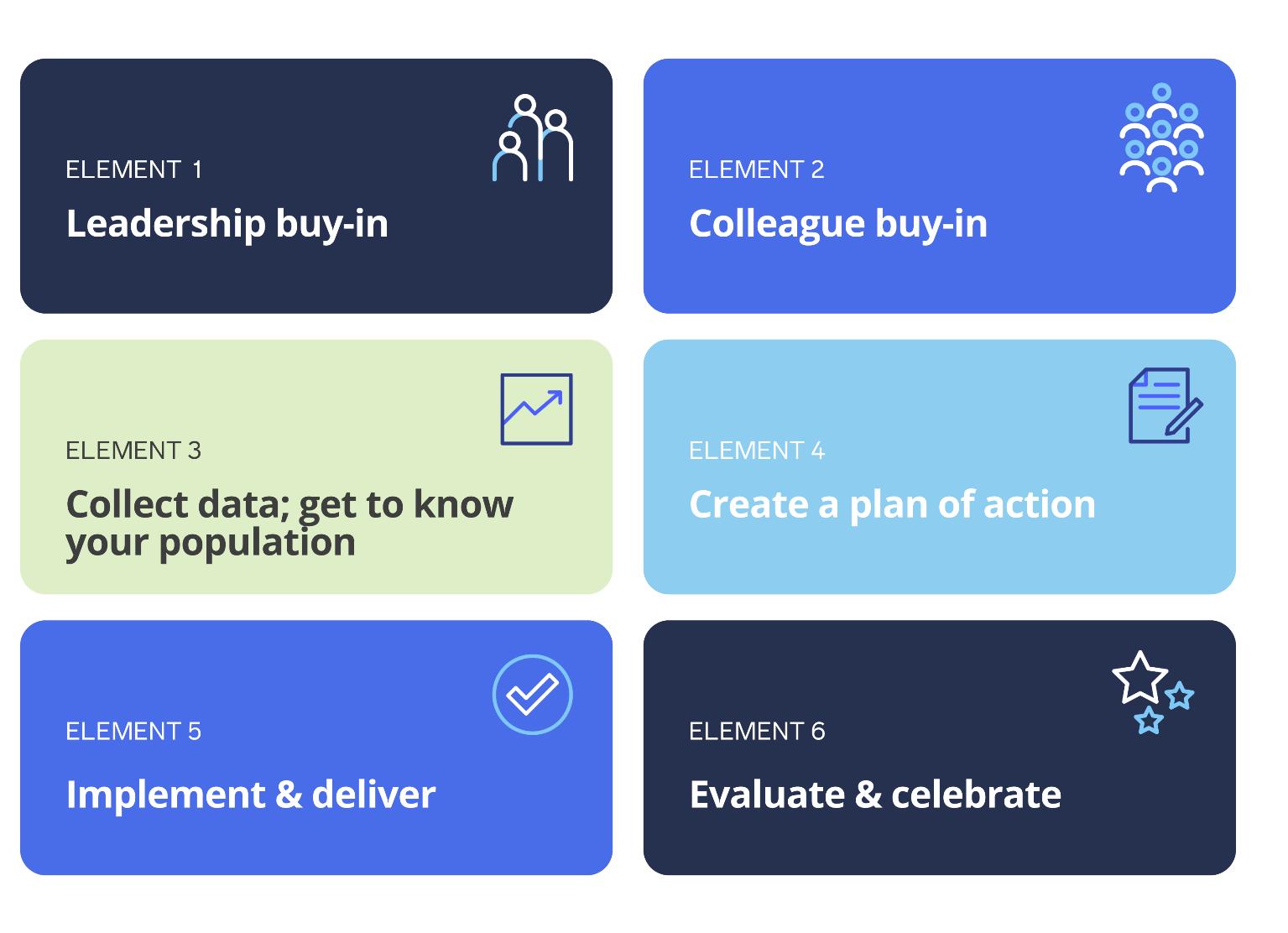 ELEMENT 1

Leadership buy-in

ELEMENT 2

Colleague buy-in

ELEMENT 3

Collect data; get to know your population

ELEMENT 4

Create a plan of action

ELEMENT 5

Implement & deliver

ELEMENT 6

Evaluate & celebrate